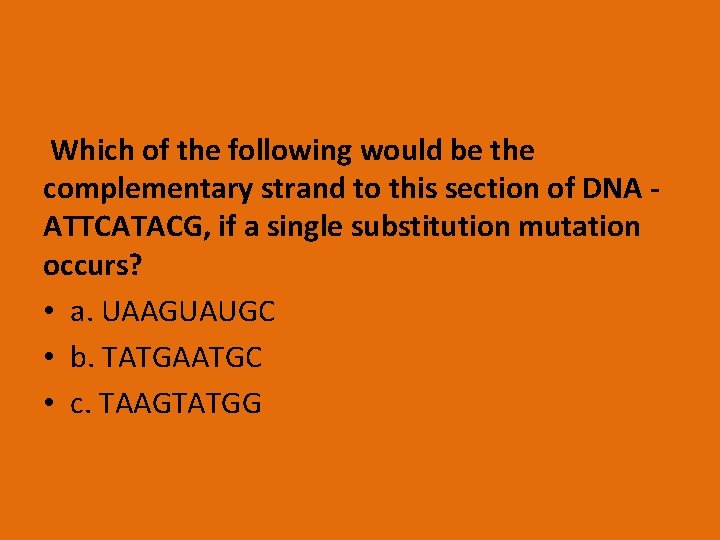 Which of the following would be the complementary strand to this section of DNA - ATTCATACG, if a single substitution mutation occurs?

• a. UAAGUAUGC
• b. TATGAATGC
• c. TAAGTATGG